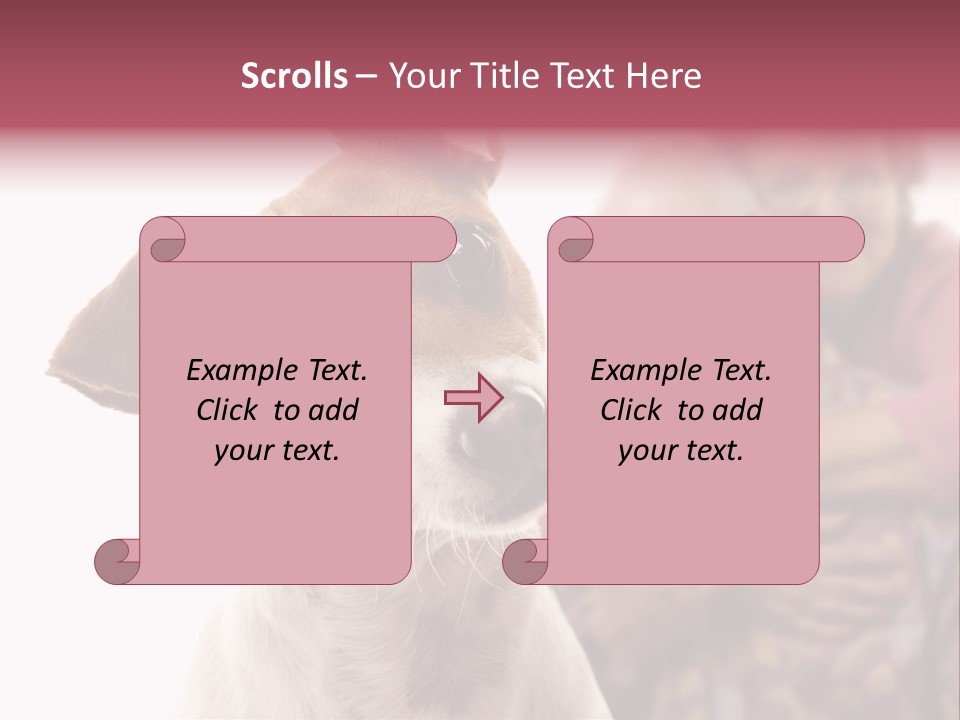 Scrolls – Your Title Text Here

Example Text. Click to add your text.

Example Text. Click to add your text.